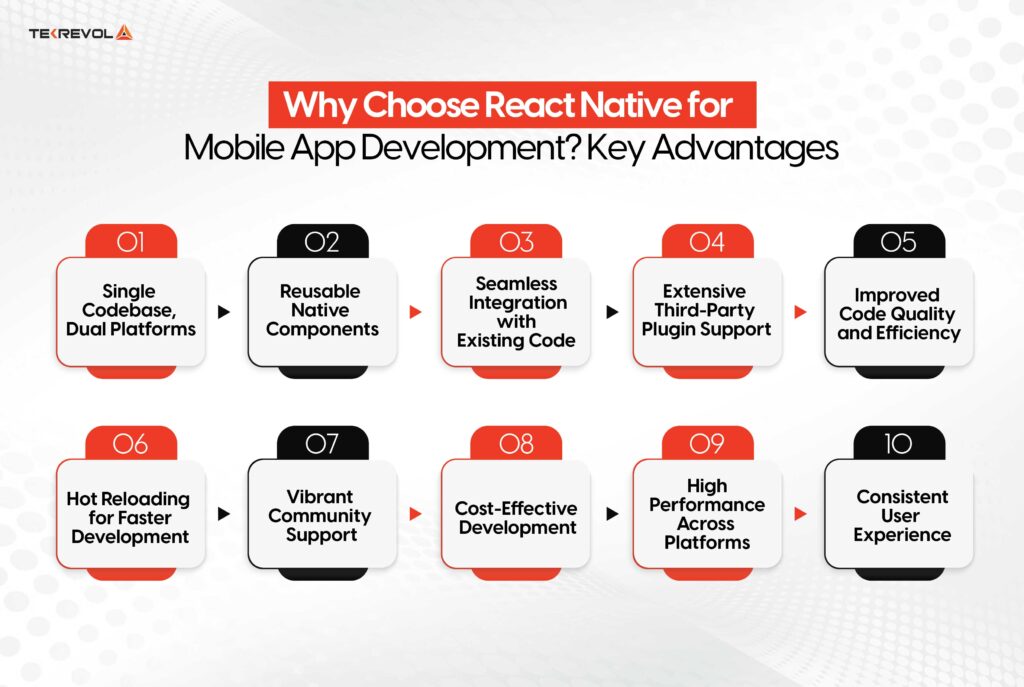 TEKREVOL

Why Choose React Native for Mobile App Development? Key Advantages

01
Single Codebase, Dual Platforms

02
Reusable Native Components

03
Seamless Integration with Existing Code

04
Extensive Third-Party Plugin Support

05
Improved Code Quality and Efficiency

06
Hot Reloading for Faster Development

07
Vibrant Community Support

08
Cost-Effective Development

09
High Performance Across Platforms

10
Consistent User Experience